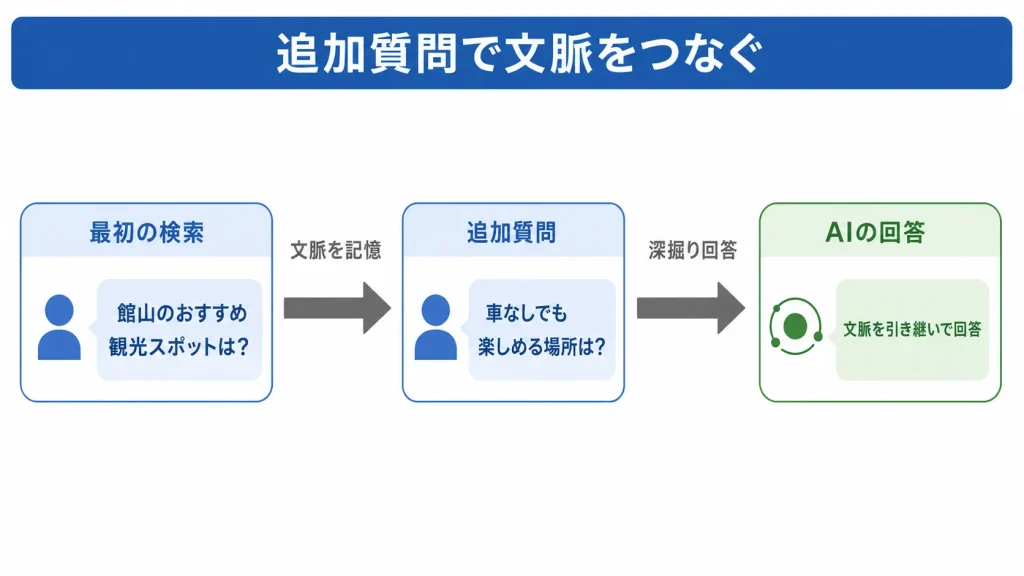 追加質問で文脈をつなぐ

最初の検索

館山のおすすめ観光スポットは？

文脈を記憶

追加質問

車なしでも楽しめる場所は？

深掘り回答

AIの回答

文脈を引き継いで回答